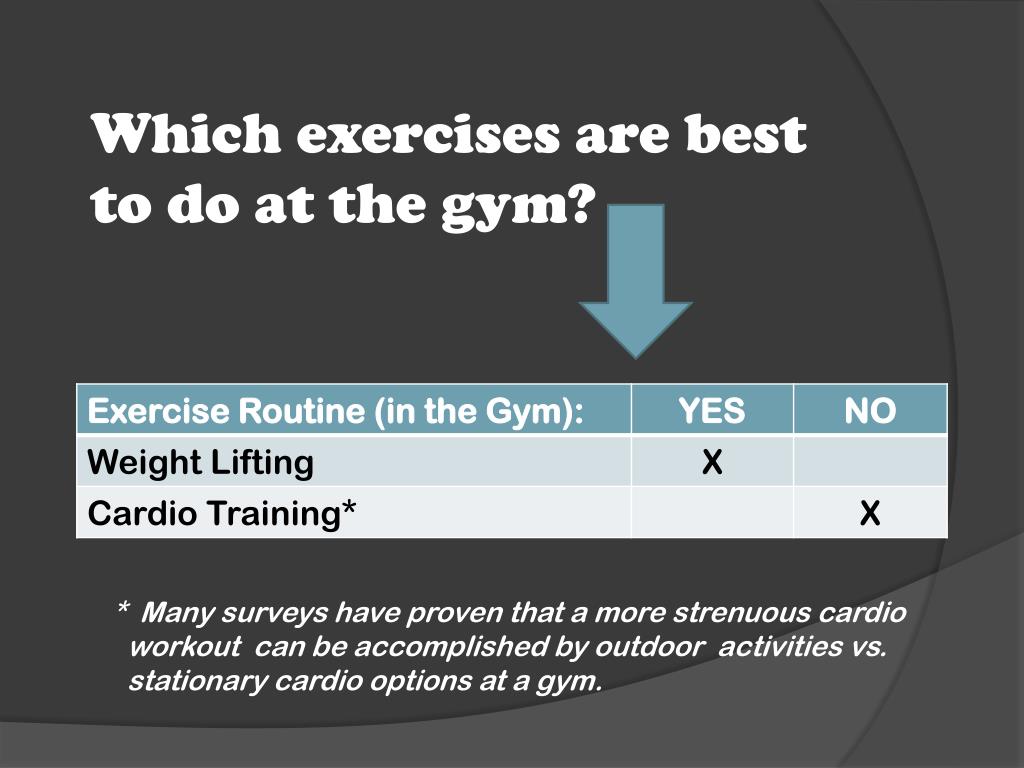 Which exercises are best to do at the gym?

| Exercise Routine (in the Gym): | YES | NO |
|---|---|---|
| Weight Lifting | X | |
| Cardio Training* | | X |

* Many surveys have proven that a more strenuous cardio workout can be accomplished by outdoor activities vs. stationary cardio options at a gym.